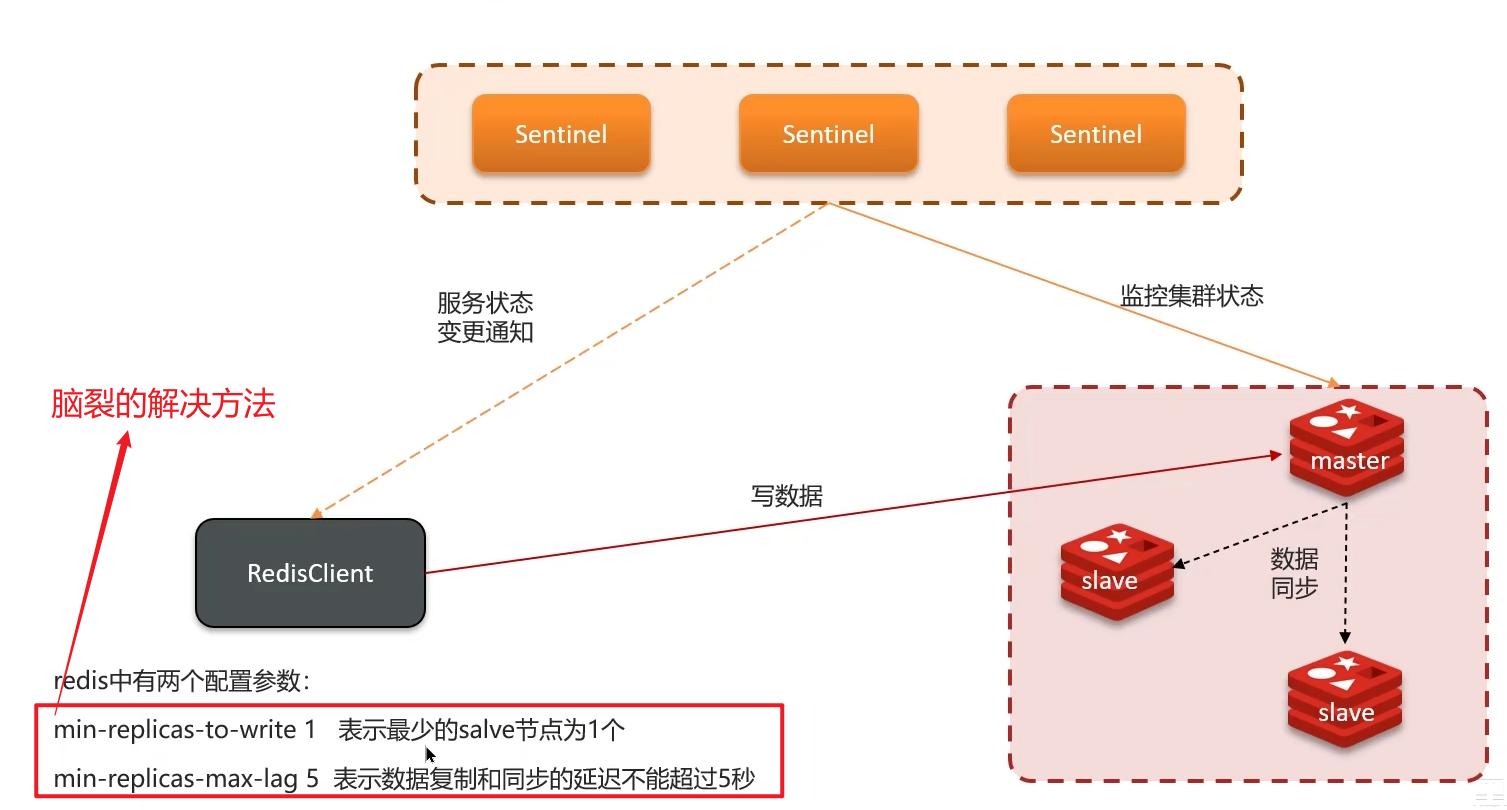 Sentinel
Sentinel
Sentinel

服务状态
变更通知

监控集群状态

脑裂的解决方法

写数据

RedisClient

master

slave

数据
同步

slave

redis中有两个配置参数：

min-replicas-to-write 1 表示最少的salve节点为1个

min-replicas-max-lag 5 表示数据复制和同步的延迟不能超过5秒